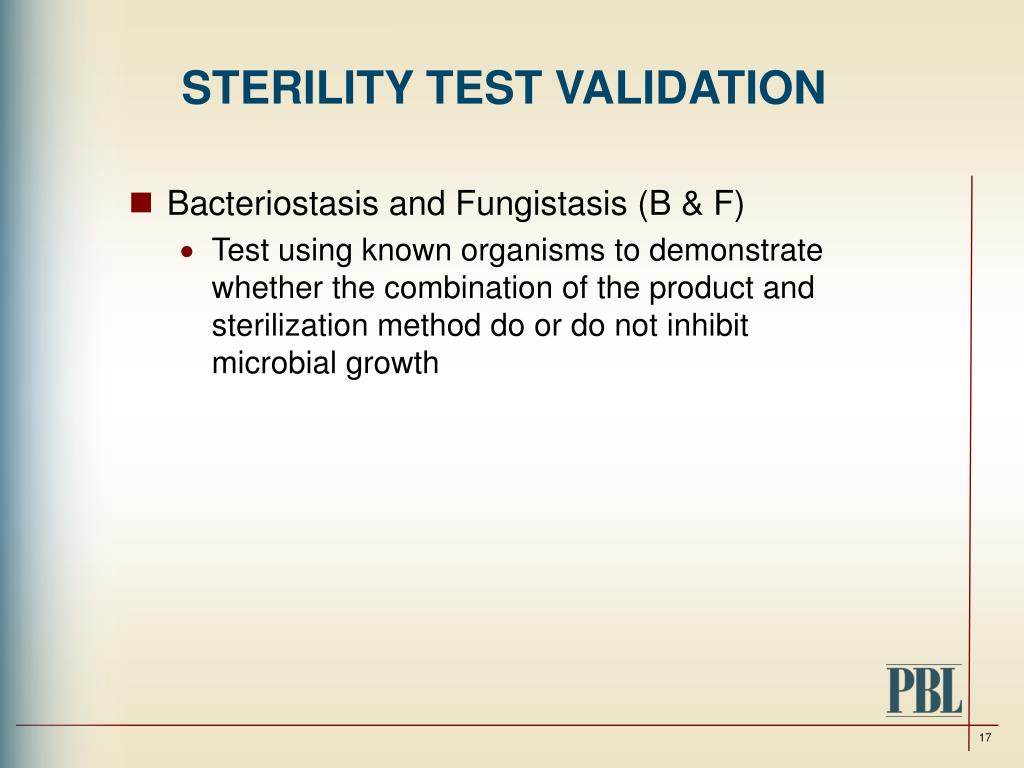 STERILITY TEST VALIDATION

Bacteriostasis and Fungistasis (B & F)

Test using known organisms to demonstrate whether the combination of the product and sterilization method do or do not inhibit microbial growth

PBL

17